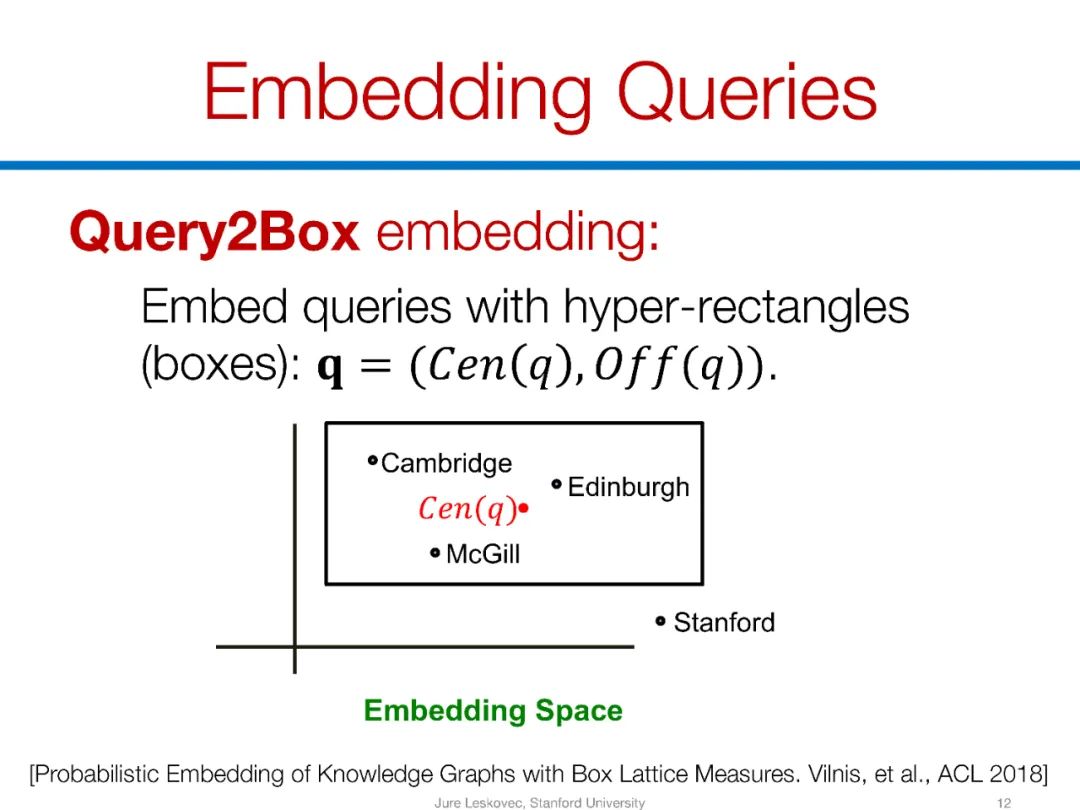 Embedding Queries

Query2Box embedding:

Embed queries with hyper-rectangles (boxes): $\mathbf{q} = (Cen(q), Off(q))$.

Cambridge
Edinburgh
$Cen(q)$
McGill
Stanford

Embedding Space

[Probabilistic Embedding of Knowledge Graphs with Box Lattice Measures. Vilnis, et al., ACL 2018]

Jure Leskovec, Stanford University

12